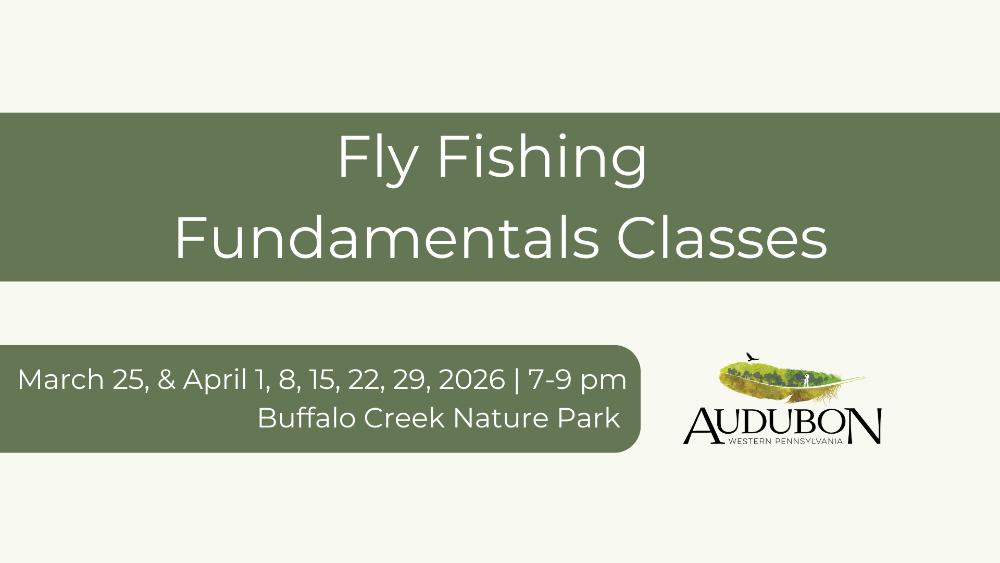 Fly Fishing
Fundamentals Classes

March 25, & April 1, 8, 15, 22, 29, 2026 | 7-9 pm
Buffalo Creek Nature Park

AUDUBON
WESTERN PENNSYLVANIA